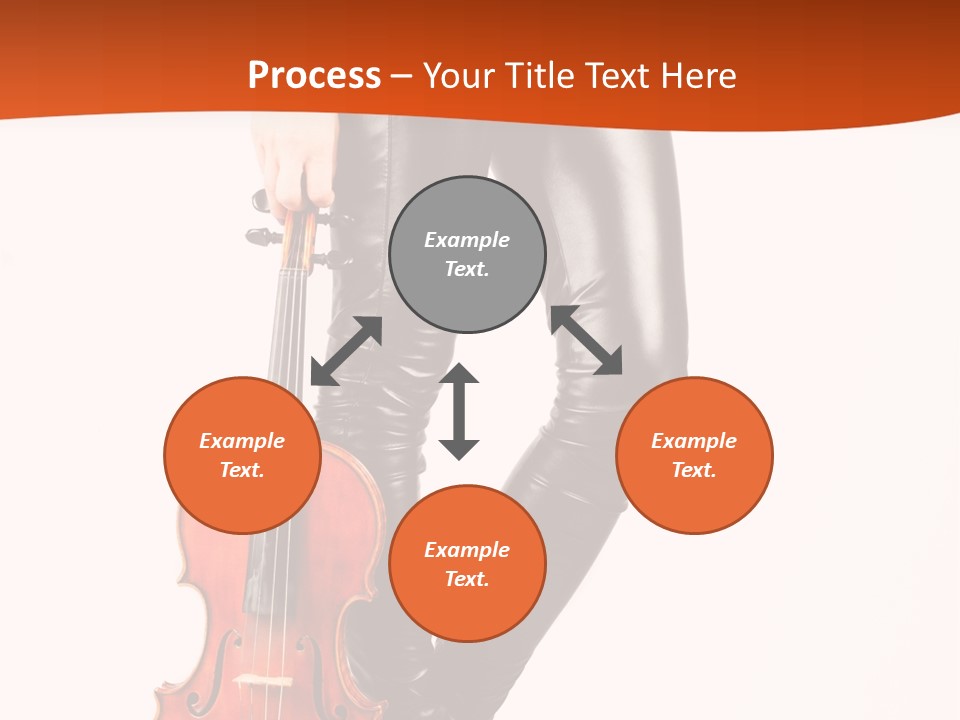 Process – Your Title Text Here

Example Text.

Example Text.

Example Text.

Example Text.